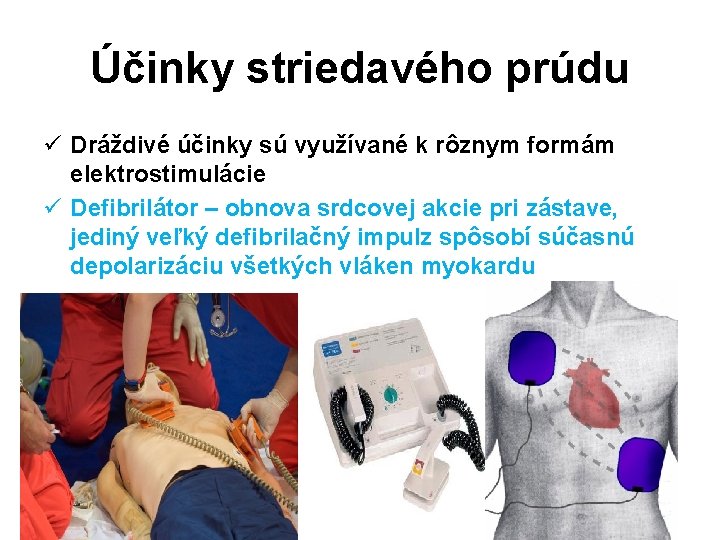 Účinky striedavého prúdu

✓ Dráždivé účinky sú využívané k rôznym formám elektrostimulácie

✓ Defibrilátor – obnova srdcovej akcie pri zástave, jediný veľký defibrilačný impulz spôsobí súčasnú depolarizáciu všetkých vláken myokardu